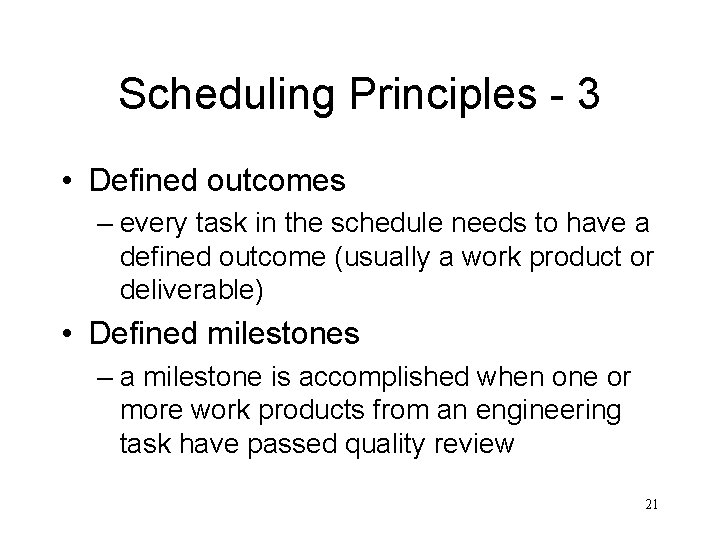 Scheduling Principles - 3

• Defined outcomes

– every task in the schedule needs to have a defined outcome (usually a work product or deliverable)

• Defined milestones

– a milestone is accomplished when one or more work products from an engineering task have passed quality review

21